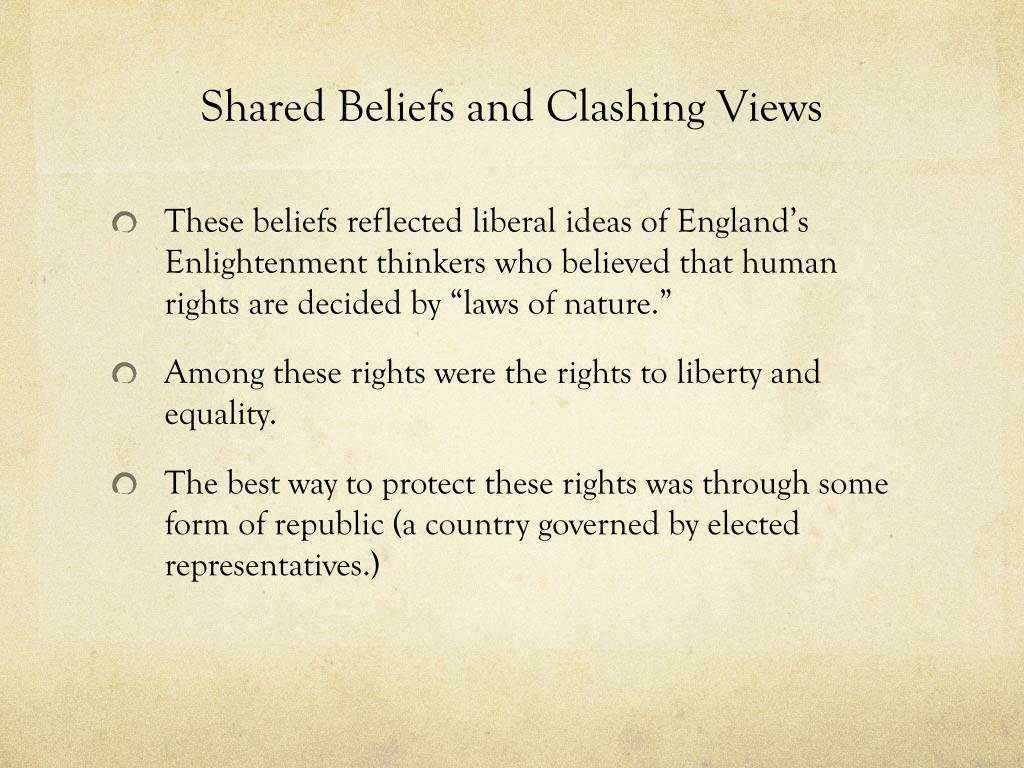 Shared Beliefs and Clashing Views

These beliefs reflected liberal ideas of England's Enlightenment thinkers who believed that human rights are decided by "laws of nature."

Among these rights were the rights to liberty and equality.

The best way to protect these rights was through some form of republic (a country governed by elected representatives.)